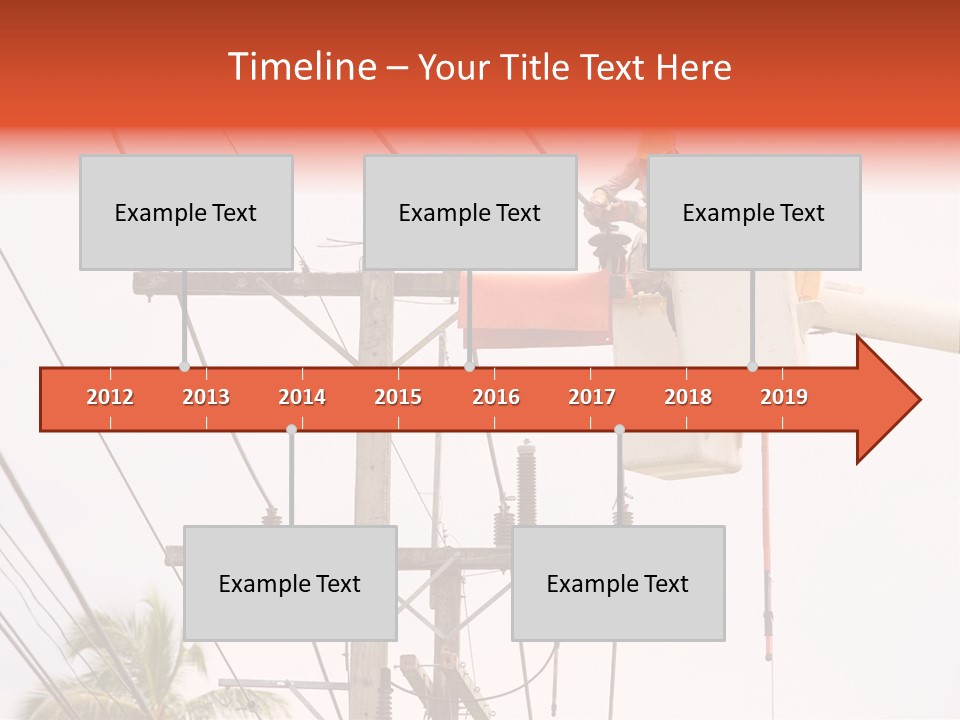 Timeline – Your Title Text Here

Example Text

Example Text

Example Text

2012 2013 2014 2015 2016 2017 2018 2019

Example Text

Example Text